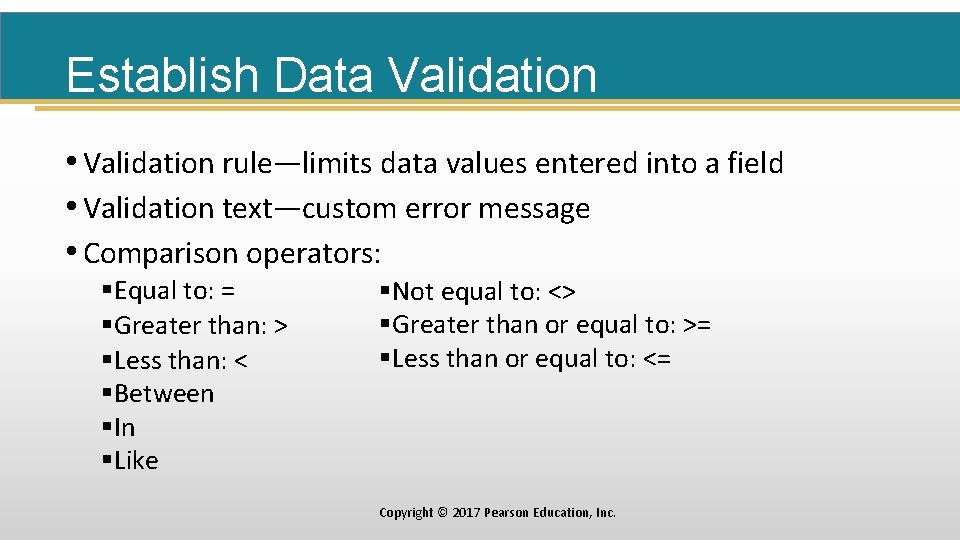 Establish Data Validation

• Validation rule—limits data values entered into a field
• Validation text—custom error message
• Comparison operators:

▪Equal to: =
▪Greater than: >
▪Less than: <
▪Between
▪In
▪Like

▪Not equal to: <>
▪Greater than or equal to: >=
▪Less than or equal to: <=

Copyright © 2017 Pearson Education, Inc.